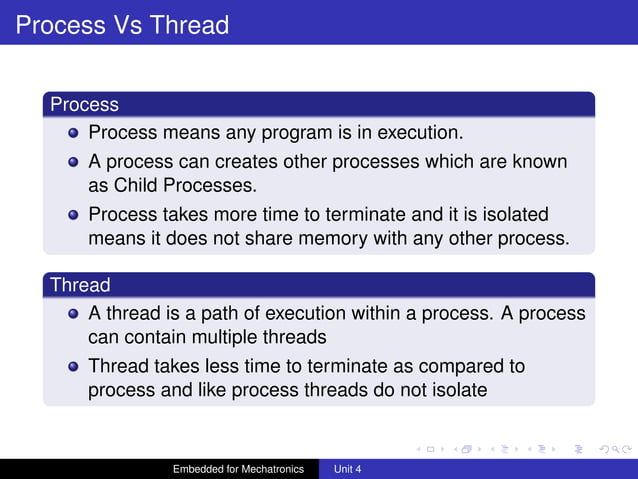 Process Vs Thread

Process

- Process means any program is in execution.
- A process can creates other processes which are known as Child Processes.
- Process takes more time to terminate and it is isolated means it does not share memory with any other process.

Thread

- A thread is a path of execution within a process. A process can contain multiple threads
- Thread takes less time to terminate as compared to process and like process threads do not isolate

Embedded for Mechatronics Unit 4